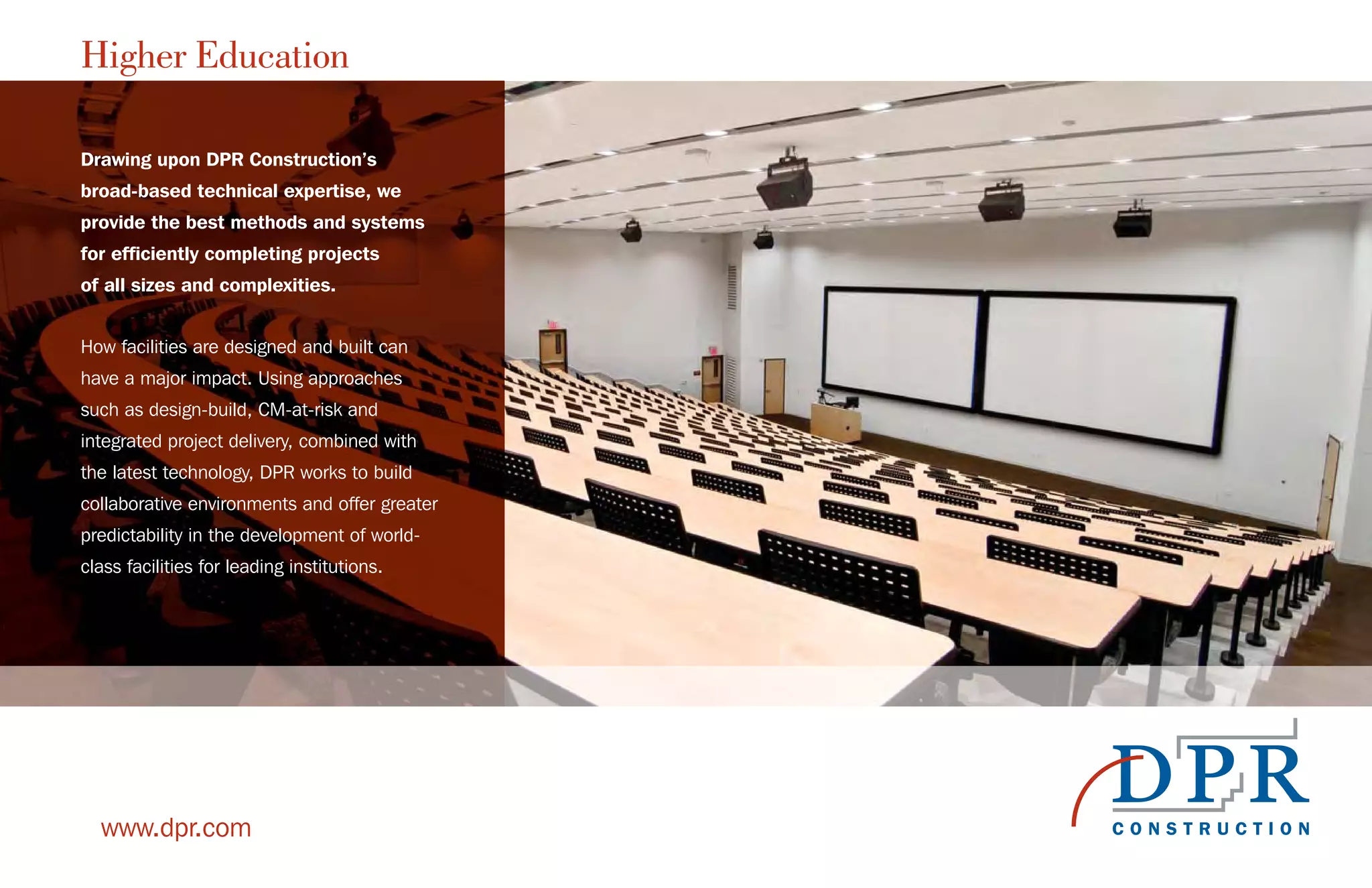 Higher Education

Drawing upon DPR Construction's broad-based technical expertise, we provide the best methods and systems for efficiently completing projects of all sizes and complexities.

How facilities are designed and built can have a major impact. Using approaches such as design-build, CM-at-risk and integrated project delivery, combined with the latest technology, DPR works to build collaborative environments and offer greater predictability in the development of world-class facilities for leading institutions.

www.dpr.com

DPR
CONSTRUCTION